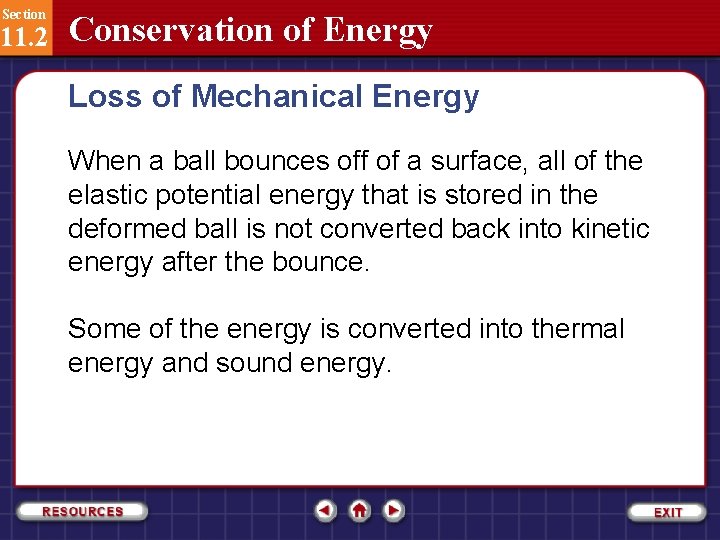 Section 11.2 Conservation of Energy

Loss of Mechanical Energy

When a ball bounces off of a surface, all of the elastic potential energy that is stored in the deformed ball is not converted back into kinetic energy after the bounce.

Some of the energy is converted into thermal energy and sound energy.

RESOURCES

EXIT